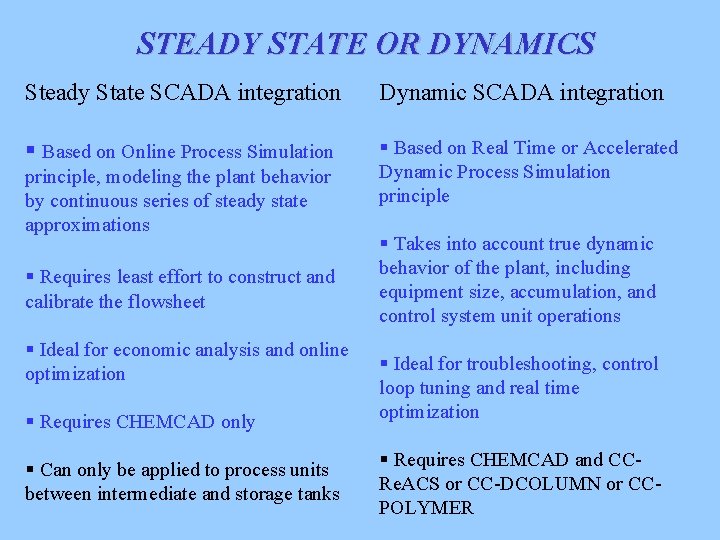 STEADY STATE OR DYNAMICS

Steady State SCADA integration

▪ Based on Online Process Simulation principle, modeling the plant behavior by continuous series of steady state approximations

▪ Requires least effort to construct and calibrate the flowsheet

▪ Ideal for economic analysis and online optimization

▪ Requires CHEMCAD only

▪ Can only be applied to process units between intermediate and storage tanks

Dynamic SCADA integration

▪ Based on Real Time or Accelerated Dynamic Process Simulation principle

▪ Takes into account true dynamic behavior of the plant, including equipment size, accumulation, and control system unit operations

▪ Ideal for troubleshooting, control loop tuning and real time optimization

▪ Requires CHEMCAD and CC-ReACS or CC-DCOLUMN or CC-POLYMER